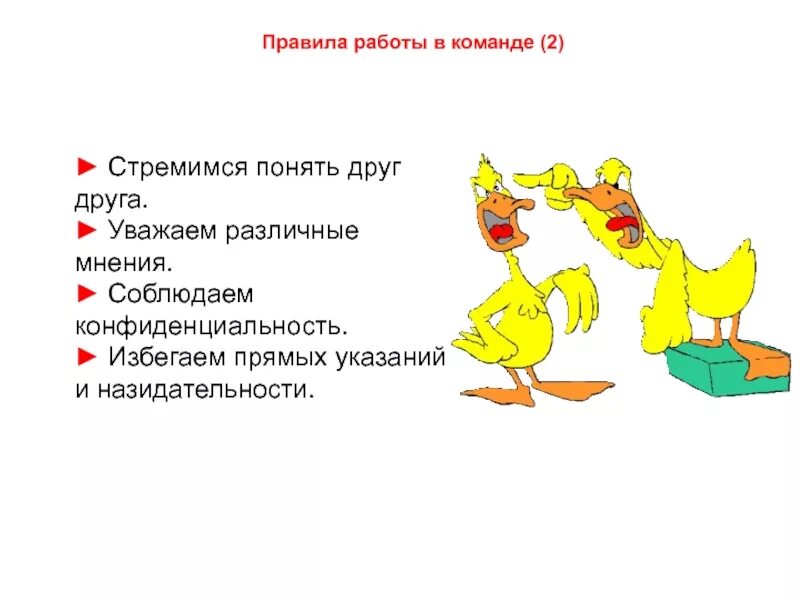 Правила работы в команде (2)

► Стремимся понять друг друга.
► Уважаем различные мнения.
► Соблюдаем конфиденциальность.
► Избегаем прямых указаний и назидательности.